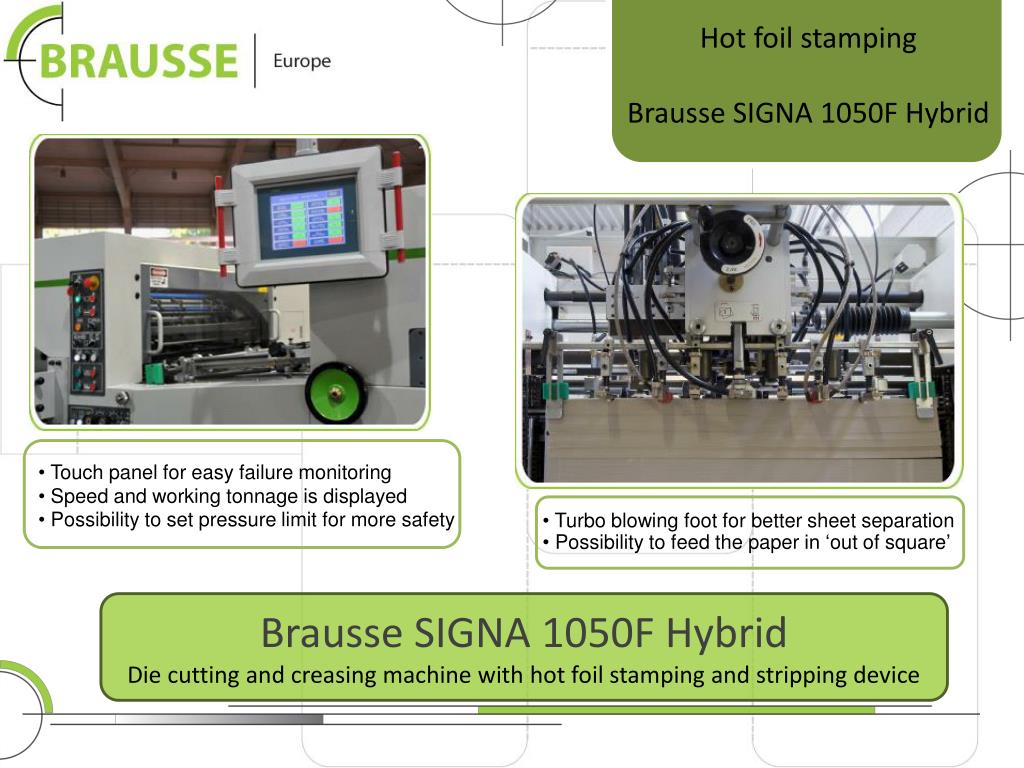 BRAUSSE Europe

Hot foil stamping

Brausse SIGNA 1050F Hybrid

• Touch panel for easy failure monitoring
• Speed and working tonnage is displayed
• Possibility to set pressure limit for more safety

• Turbo blowing foot for better sheet separation
• Possibility to feed the paper in ‘out of square’

Brausse SIGNA 1050F Hybrid

Die cutting and creasing machine with hot foil stamping and stripping device